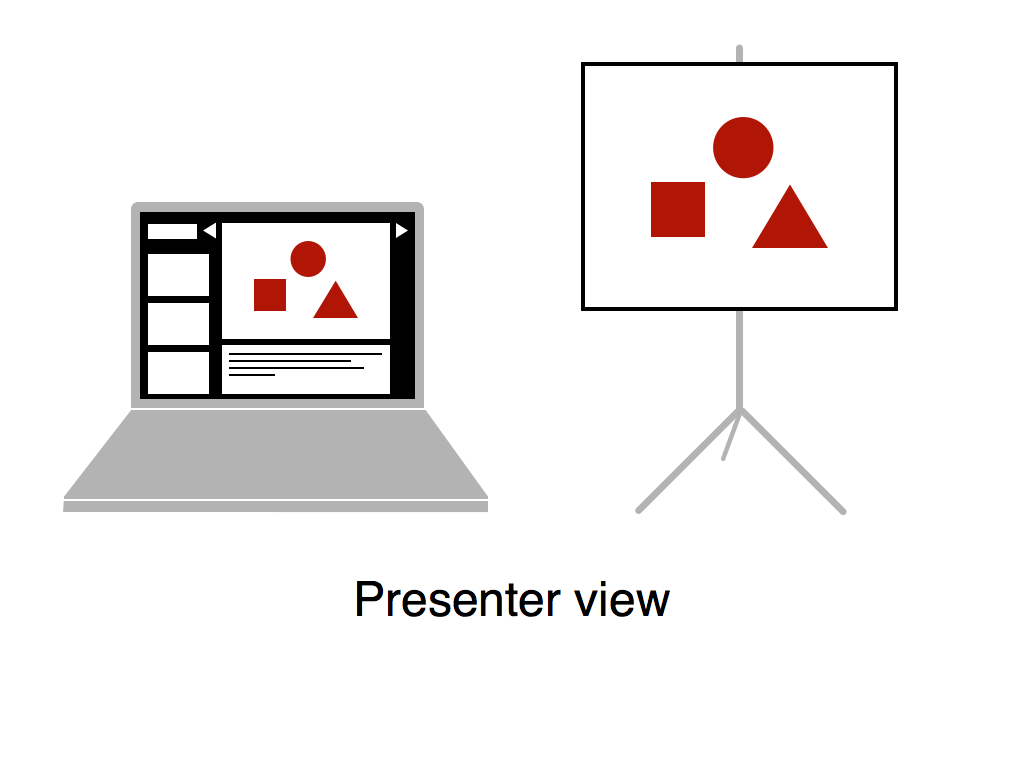 Presenter view